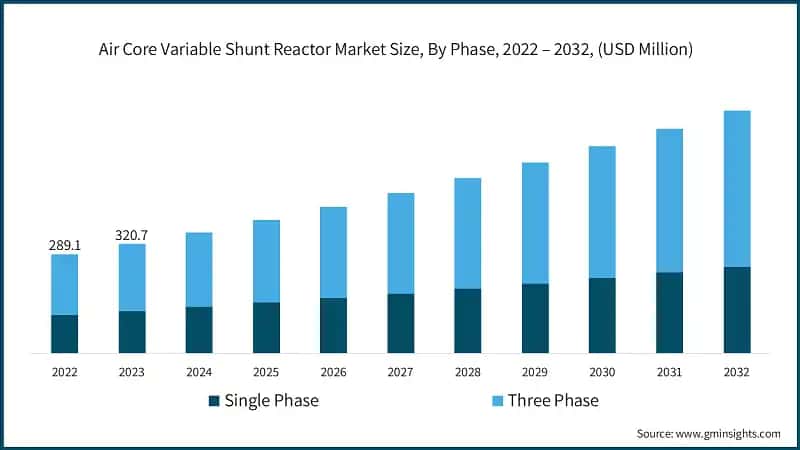 Air Core Variable Shunt Reactor Market Size, By Phase, 2022 – 2032, (USD Million)

289.1

320.7

2022
2023
2024
2025
2026
2027
2028
2029
2030
2031
2032

Single Phase
Three Phase

Source: www.gminsights.com